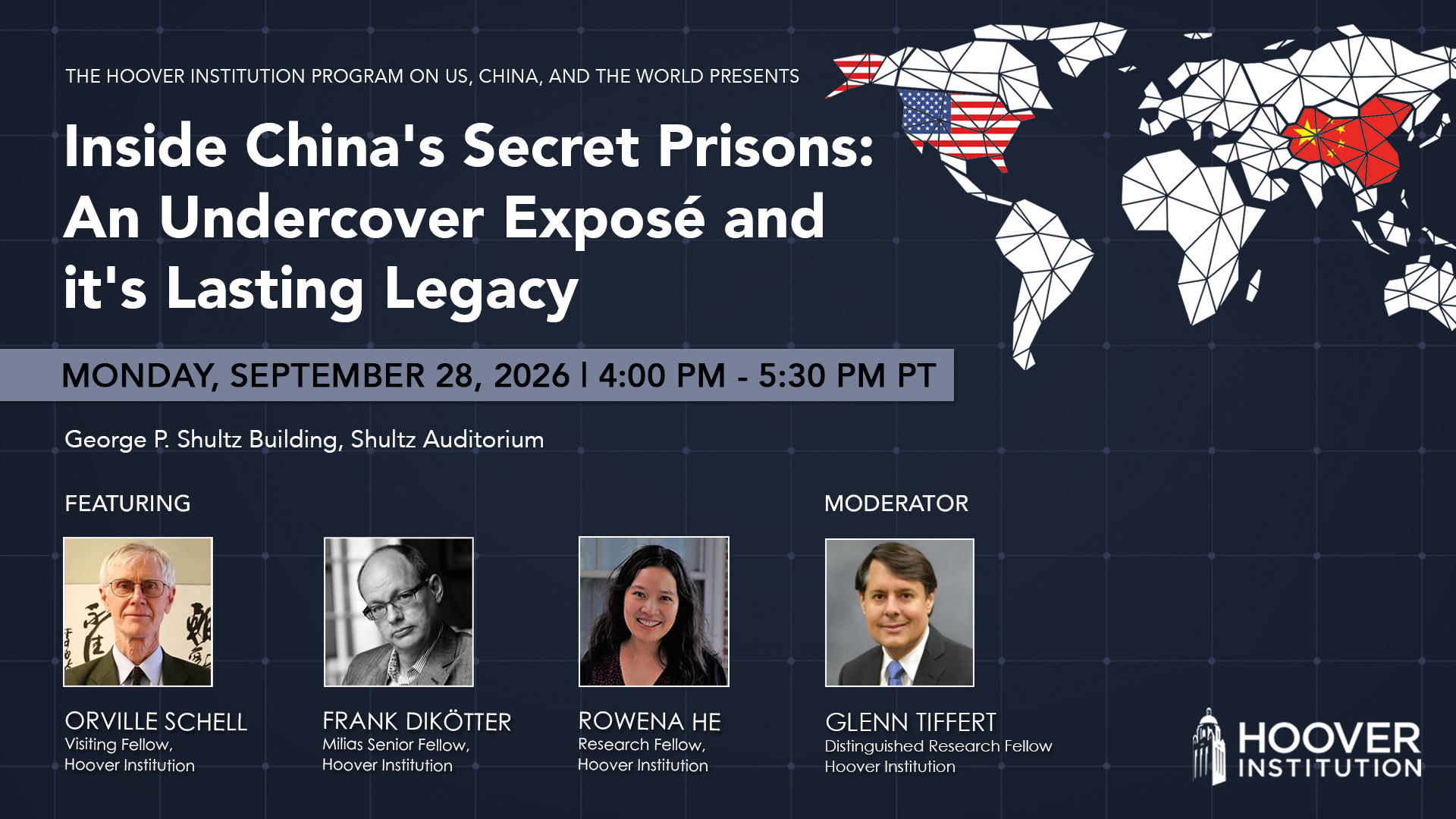 THE HOOVER INSTITUTION PROGRAM ON US, CHINA, AND THE WORLD PRESENTS

Inside China's Secret Prisons: An Undercover Exposé and it's Lasting Legacy

MONDAY, SEPTEMBER 28, 2026 | 4:00 PM - 5:30 PM PT

George P. Shultz Building, Shultz Auditorium

FEATURING

ORVILLE SCHELL
Visiting Fellow, Hoover Institution

FRANK DIKÖTTER
Milias Senior Fellow, Hoover Institution

ROWENA HE
Research Fellow, Hoover Institution

MODERATOR

GLENN TIFFERT
Distinguished Research Fellow Hoover Institution

HOOVER INSTITUTION